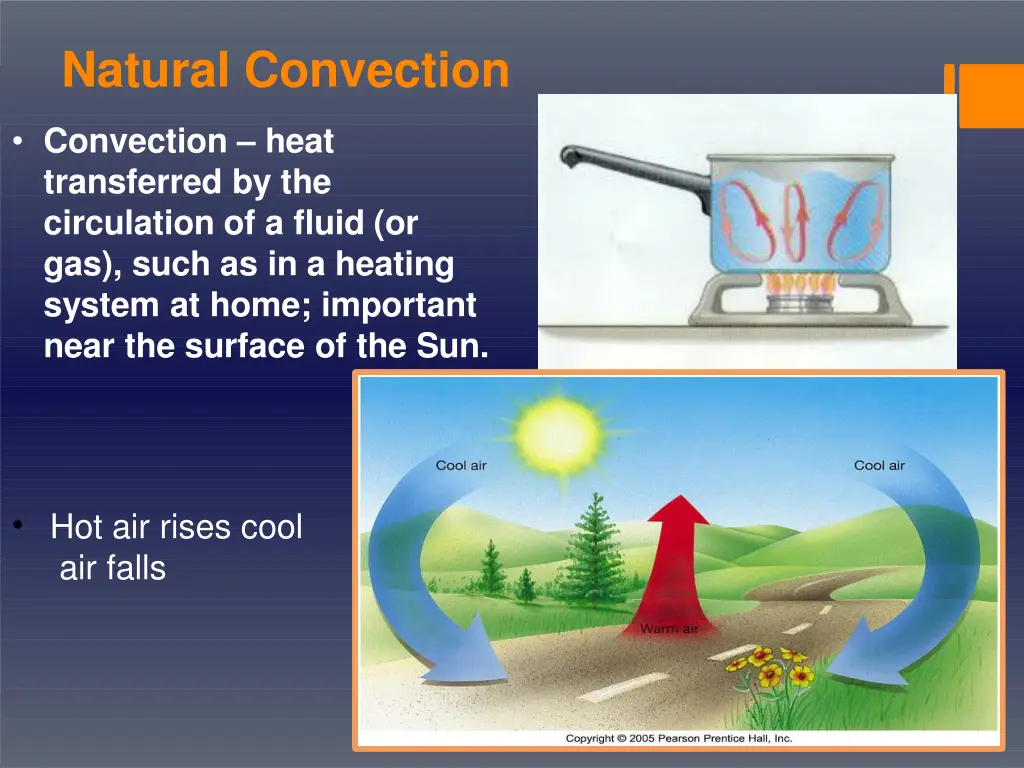 Natural Convection

• Convection – heat transferred by the circulation of a fluid (or gas), such as in a heating system at home; important near the surface of the Sun.

• Hot air rises cool air falls

Cool air

Cool air

Warm air

Copyright © 2005 Pearson Prentice Hall, Inc.